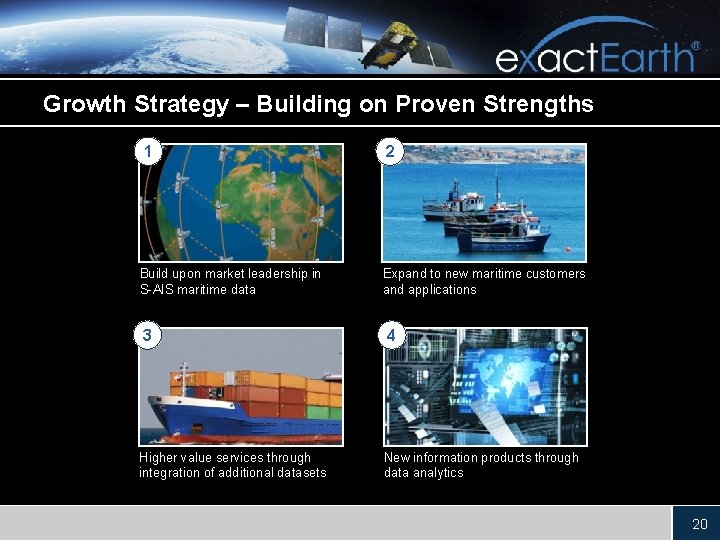 exactEarth®

Growth Strategy – Building on Proven Strengths

1

Build upon market leadership in S-AIS maritime data

2

Expand to new maritime customers and applications

3

Higher value services through integration of additional datasets

4

New information products through data analytics

20